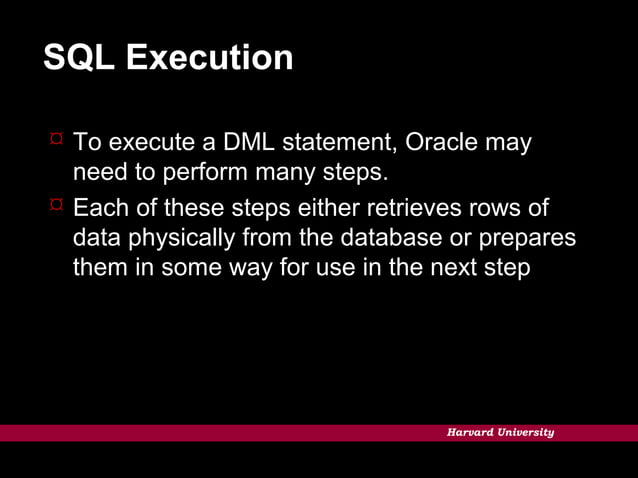 SQL Execution

¤ To execute a DML statement, Oracle may need to perform many steps.

¤ Each of these steps either retrieves rows of data physically from the database or prepares them in some way for use in the next step

Harvard University